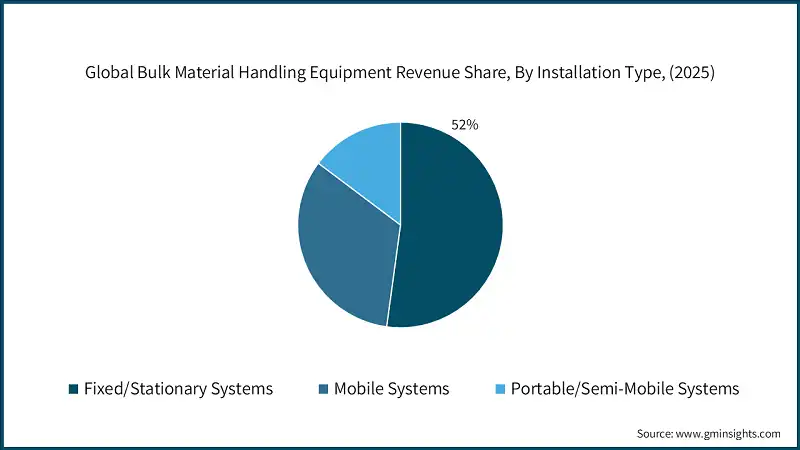 Global Bulk Material Handling Equipment Revenue Share, By Installation Type, (2025)

52%

Fixed/Stationary Systems
Mobile Systems
Portable/Semi-Mobile Systems

Source: www.gminsights.com